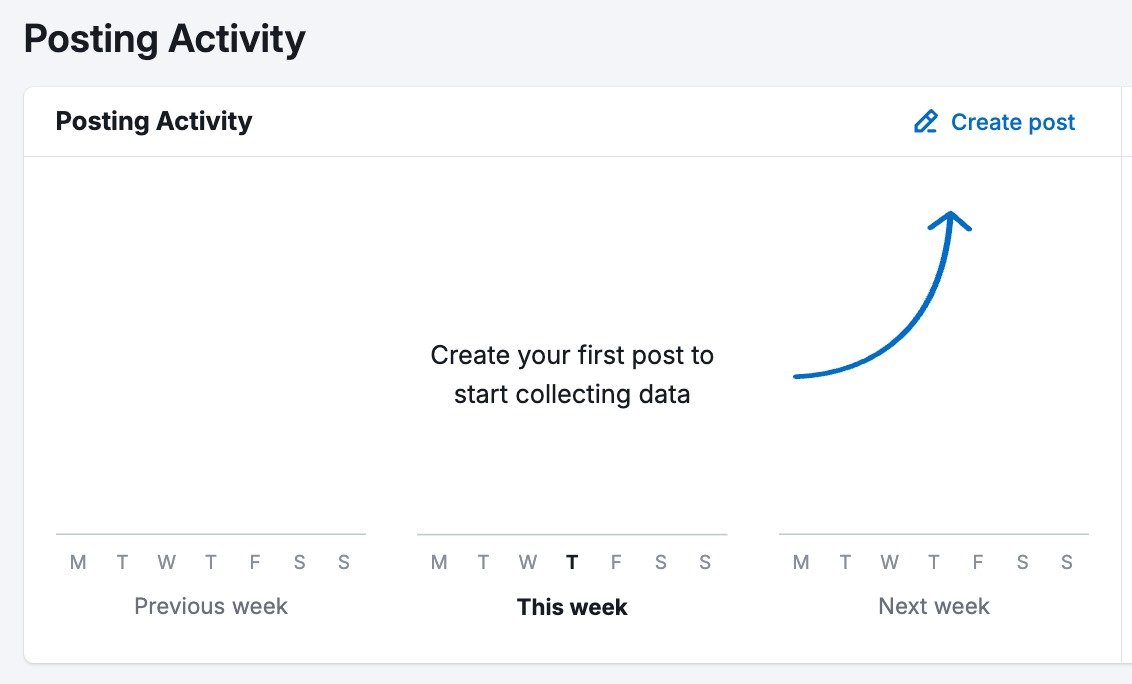 Posting Activity

Posting Activity

Create post

Create your first post to start collecting data

M T W T F S S
Previous week

M T W T F S S
This week

M T W T F S S
Next week